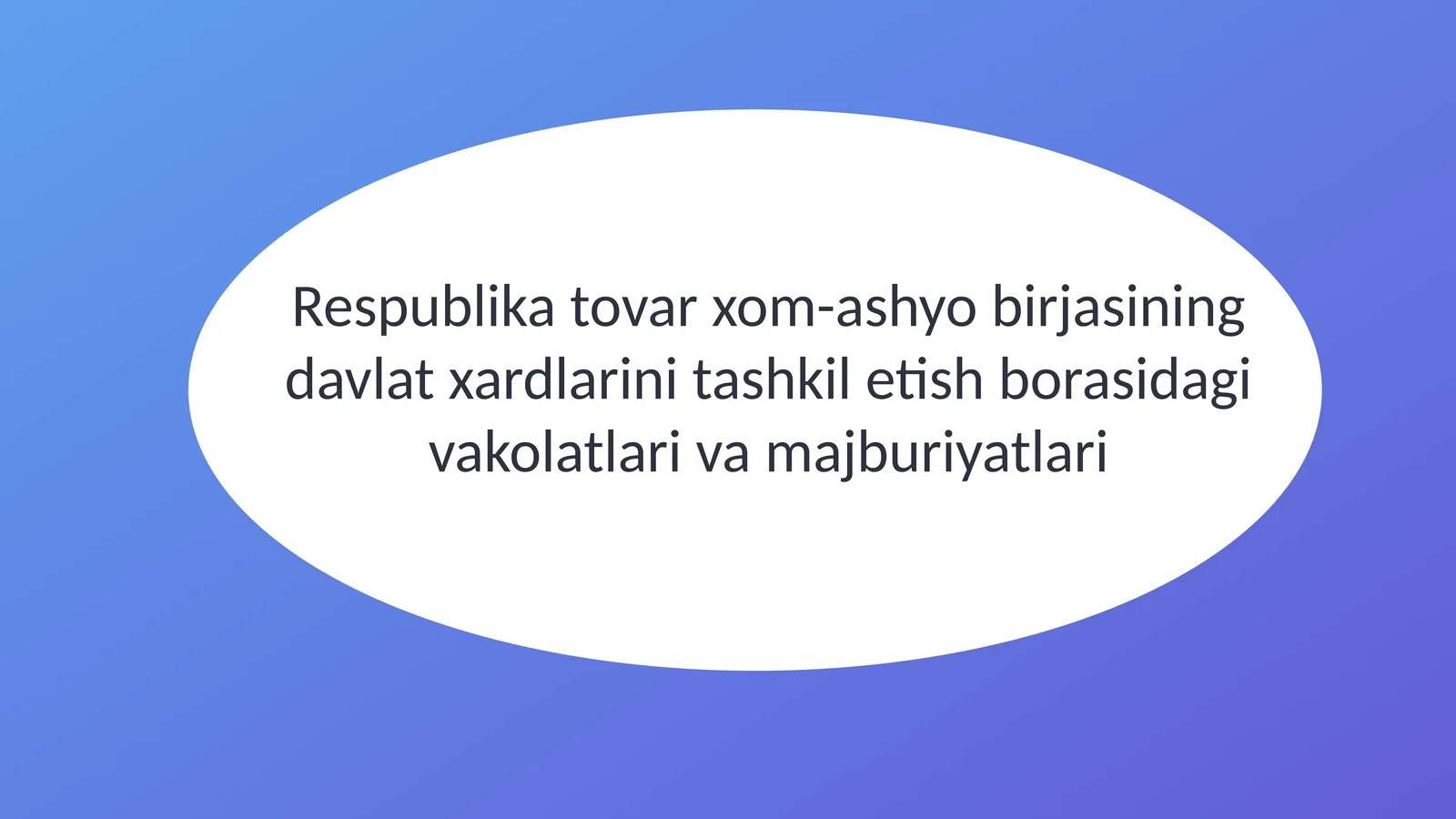 Respublika tovar xom-ashyo birjasining davlat xardlarini tashkil etish borasidagi vakolatlari va majburiyatlari